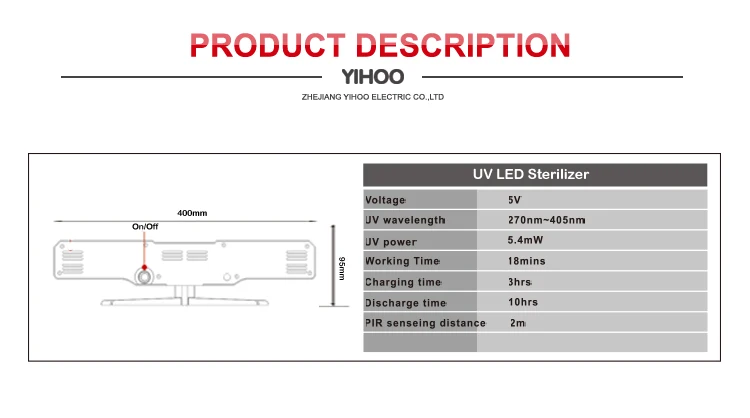 PRODUCT DESCRIPTION

YIHOO

ZHEJIANG YIHOO ELECTRIC CO.,LTD

400mm

On/Off

95mm

| UV LED Sterilizer | |
|---|---|
| Voltage | 5V |
| UV wavelength | 270nm~405nm |
| UV power | 5.4mW |
| Working Time | 18mins |
| Charging time | 3hrs |
| Discharge time | 10hrs |
| PIR senseing distance | 2m |
| | |